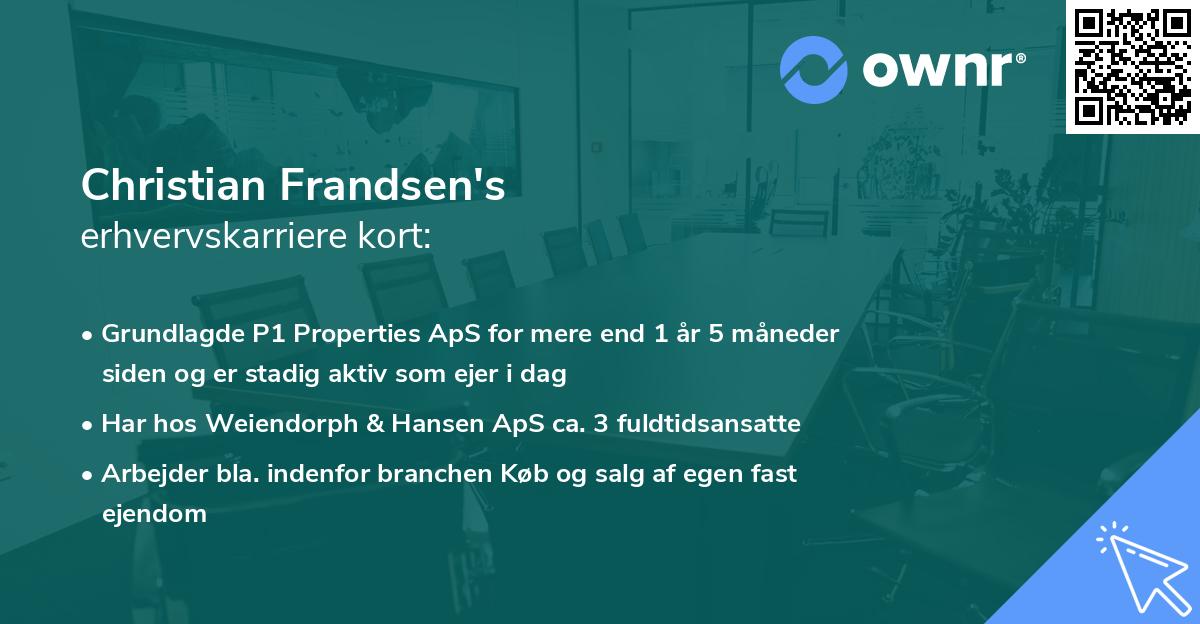 ownr®

Christian Frandsen's
erhvervskarriere kort:

• Grundlagde P1 Properties ApS for mere end 1 år 5 måneder siden og er stadig aktiv som ejer i dag

• Har hos Weiendorph & Hansen ApS ca. 3 fuldtidsansatte

• Arbejder bla. indenfor branchen Køb og salg af egen fast ejendom